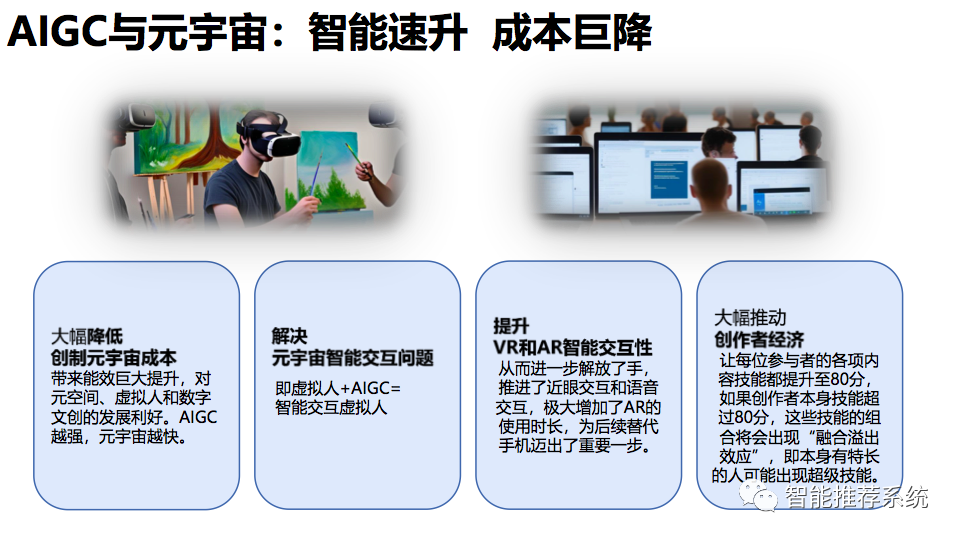 AIGC与元宇宙：智能速升 成本巨降

大幅降低
创制元宇宙成本
带来能效巨大提升，对元空间、虚拟人和数字文创的发展利好。AIGC越强，元宇宙越快。

解决
元宇宙智能交互问题
即虚拟人+AIGC=智能交互虚拟人

提升
VR和AR智能交互性
从而进一步解放了手，推进了近眼交互和语音交互，极大增加了AR的使用时长，为后续替代手机迈出了重要一步。

大幅推动
创作者经济
让每位参与者的各项内容技能都提升至80分，如果创作者本身技能超过80分，这些技能的组合将会出现“融合溢出效应”，即本身有特长的人可能出现超级技能。

智能推荐系统